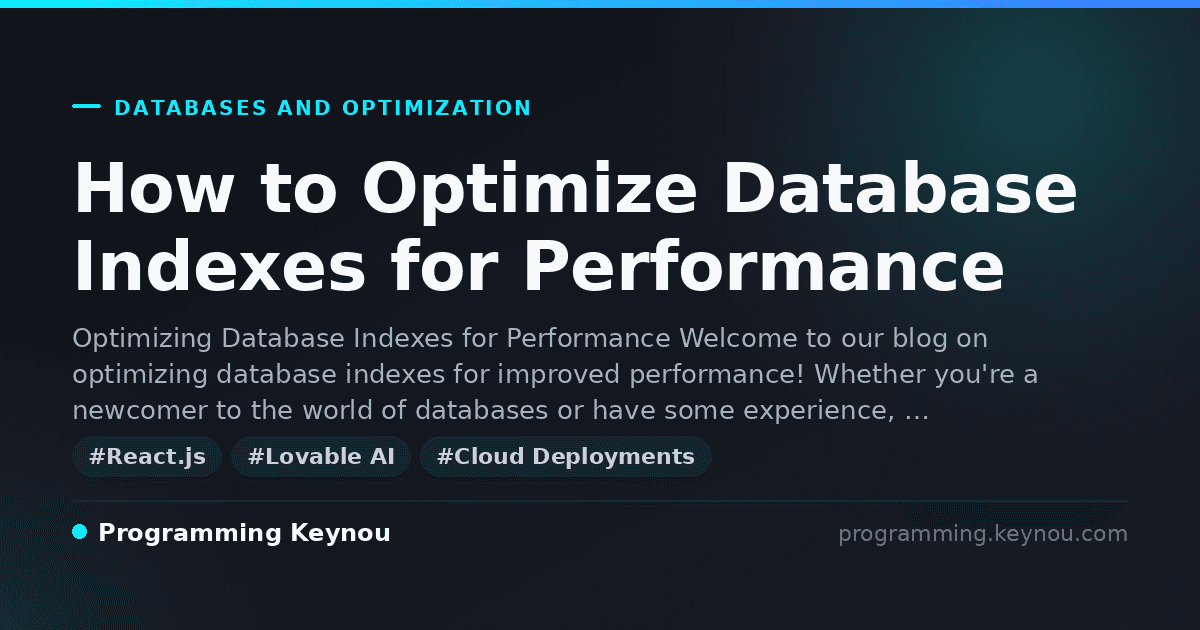 DATABASES AND OPTIMIZATION

How to Optimize Database Indexes for Performance

Optimizing Database Indexes for Performance Welcome to our blog on optimizing database indexes for improved performance! Whether you're a newcomer to the world of databases or have some experience, …

#React.js #Lovable AI #Cloud Deployments

Programming Keynou

programming.keynou.com